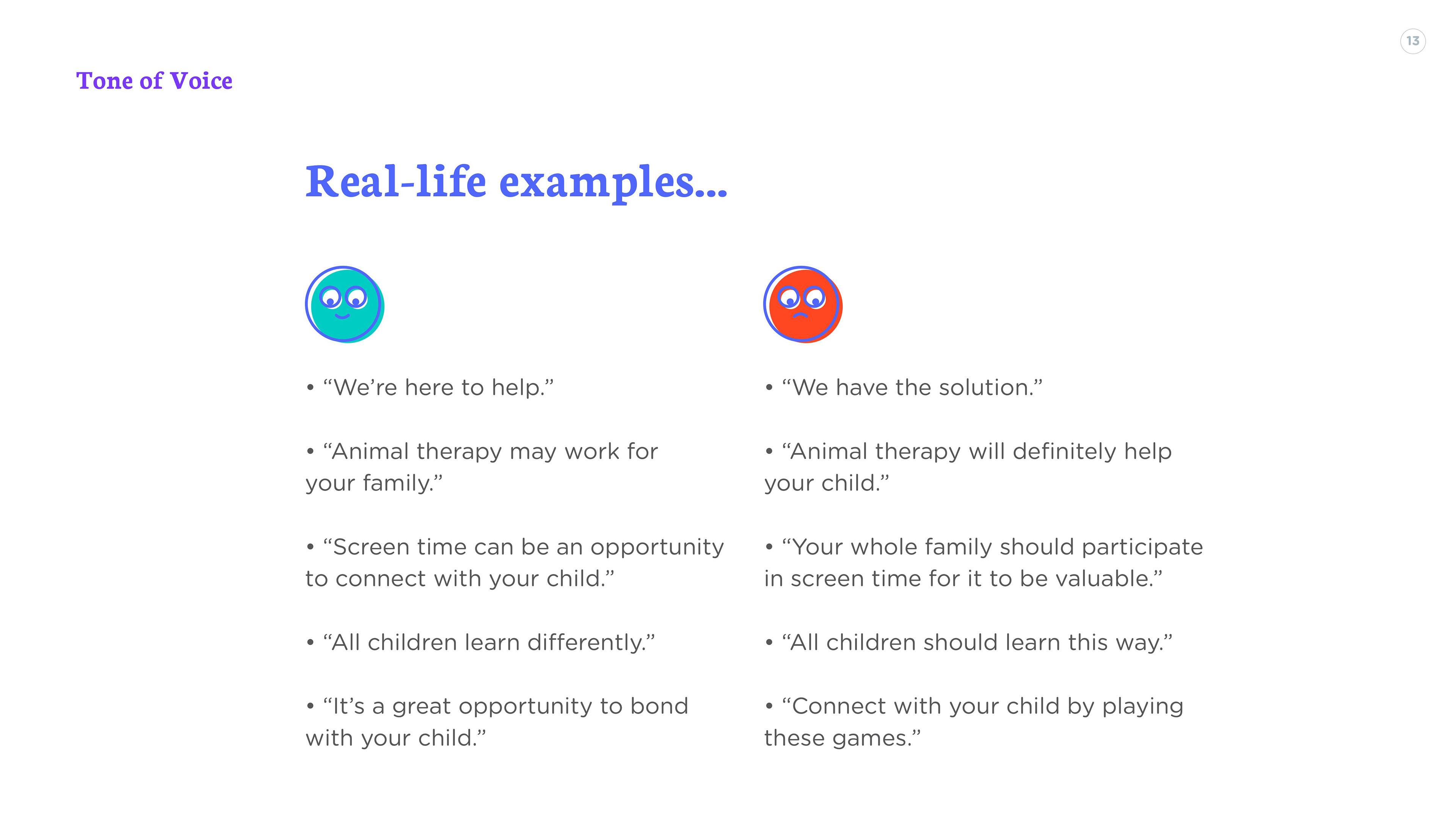 13

Tone of Voice

Real-life examples...

• “We’re here to help.”

• “Animal therapy may work for your family.”

• “Screen time can be an opportunity to connect with your child.”

• “All children learn differently.”

• “It’s a great opportunity to bond with your child.”

• “We have the solution.”

• “Animal therapy will definitely help your child.”

• “Your whole family should participate in screen time for it to be valuable.”

• “All children should learn this way.”

• “Connect with your child by playing these games.”